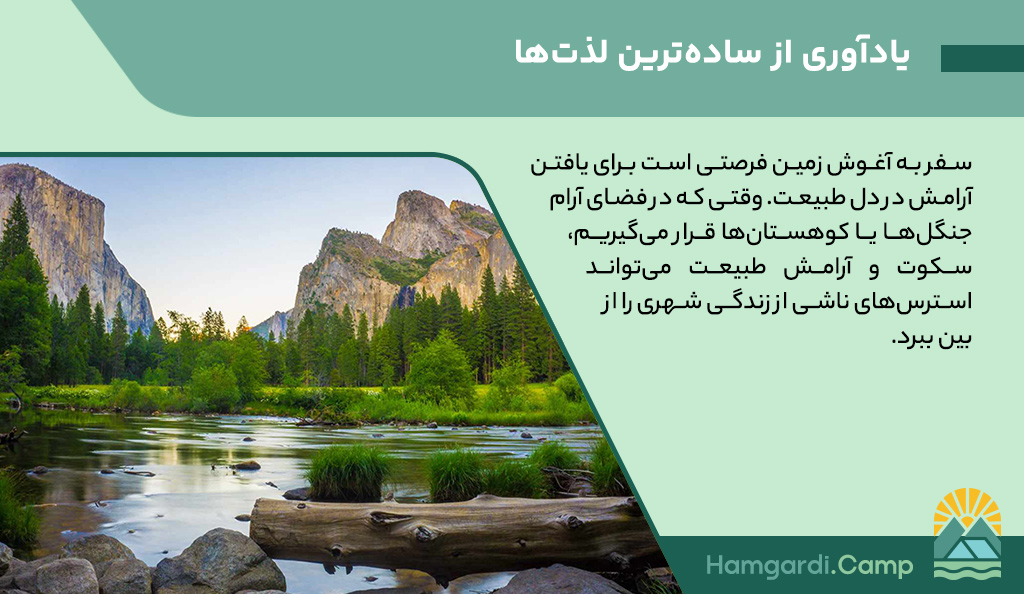 یادآوری از ساده‌ترین لذت‌ها

سفر به آغوش زمین فرصتی است برای یافتن آرامش در دل طبیعت. وقتی که در فضای آرام جنگل‌ها یا کوهستان‌ها قرار می‌گیریم، سکوت و آرامش طبیعت می‌تواند استرس‌های ناشی از زندگی شهری را از بین ببرد.

Hamgardi.Camp